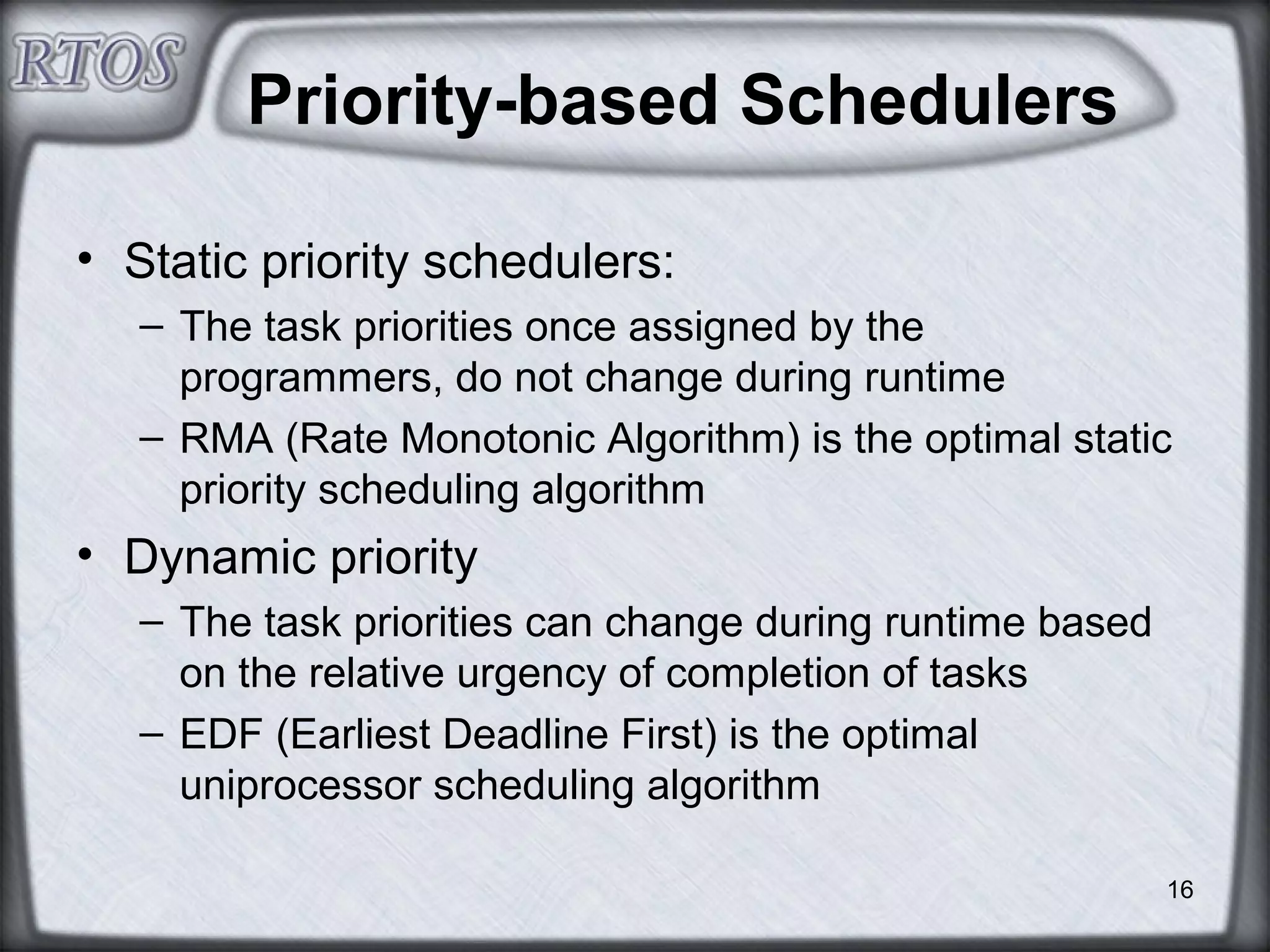 RTOS

Priority-based Schedulers

• Static priority schedulers:
– The task priorities once assigned by the programmers, do not change during runtime
– RMA (Rate Monotonic Algorithm) is the optimal static priority scheduling algorithm

• Dynamic priority
– The task priorities can change during runtime based on the relative urgency of completion of tasks
– EDF (Earliest Deadline First) is the optimal uniprocessor scheduling algorithm

16